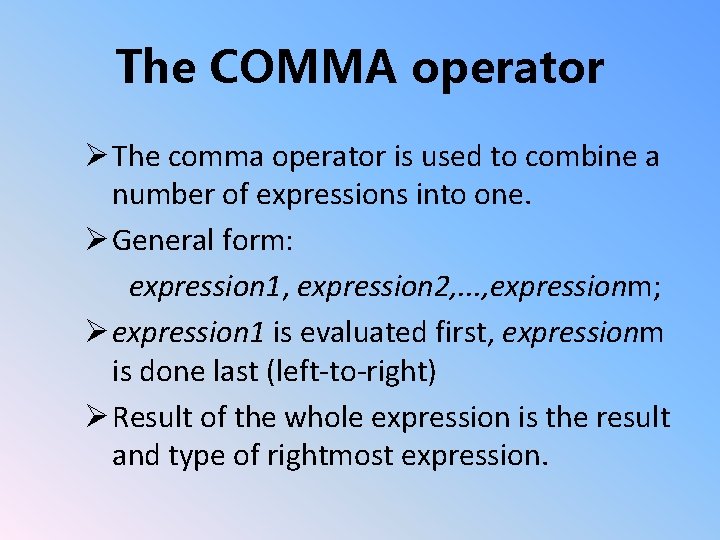 The COMMA operator

➢ The comma operator is used to combine a number of expressions into one.

➢ General form:

expression1, expression2,...,expressionm;

➢ expression1 is evaluated first, expressionm is done last (left-to-right)

➢ Result of the whole expression is the result and type of rightmost expression.